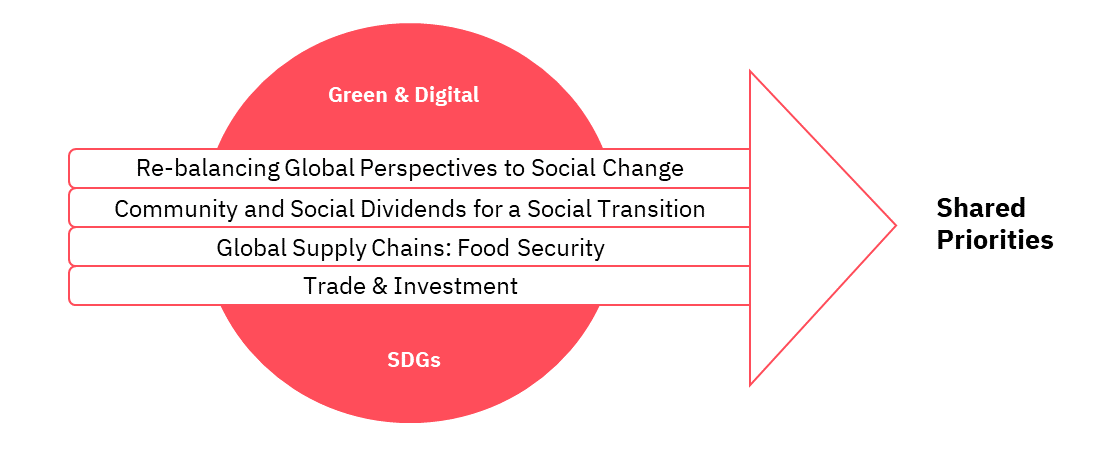 Green & Digital

Re-balancing Global Perspectives to Social Change

Community and Social Dividends for a Social Transition

Global Supply Chains: Food Security

Trade & Investment

SDGs

Shared Priorities